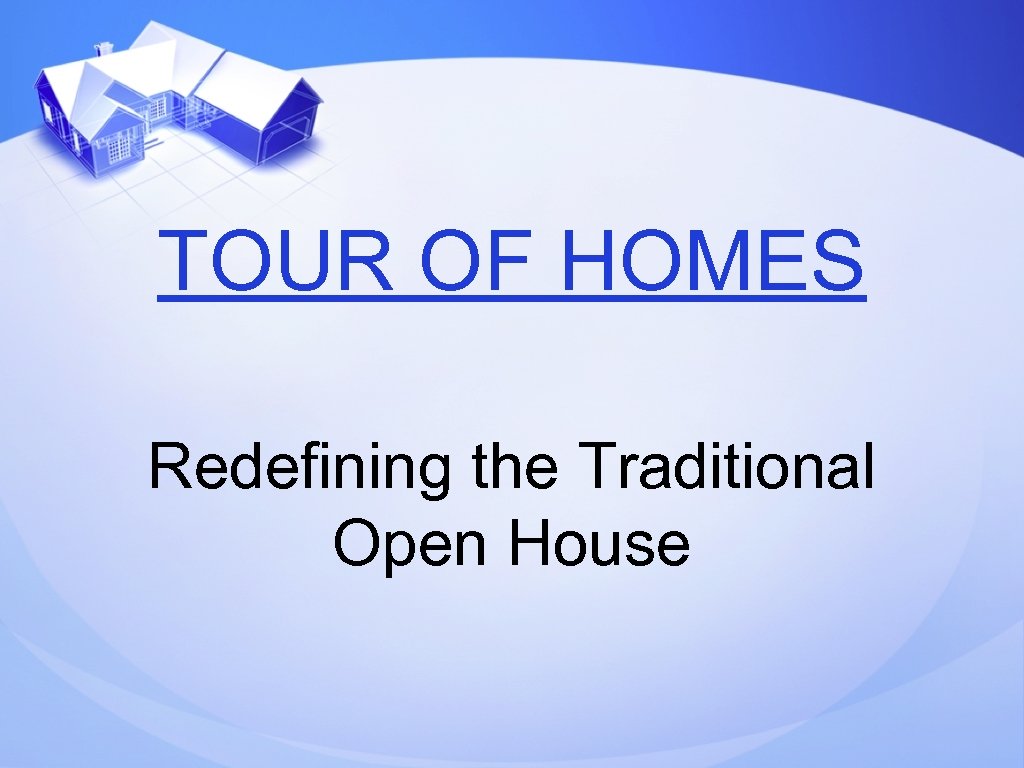 TOUR OF HOMES

Redefining the Traditional Open House